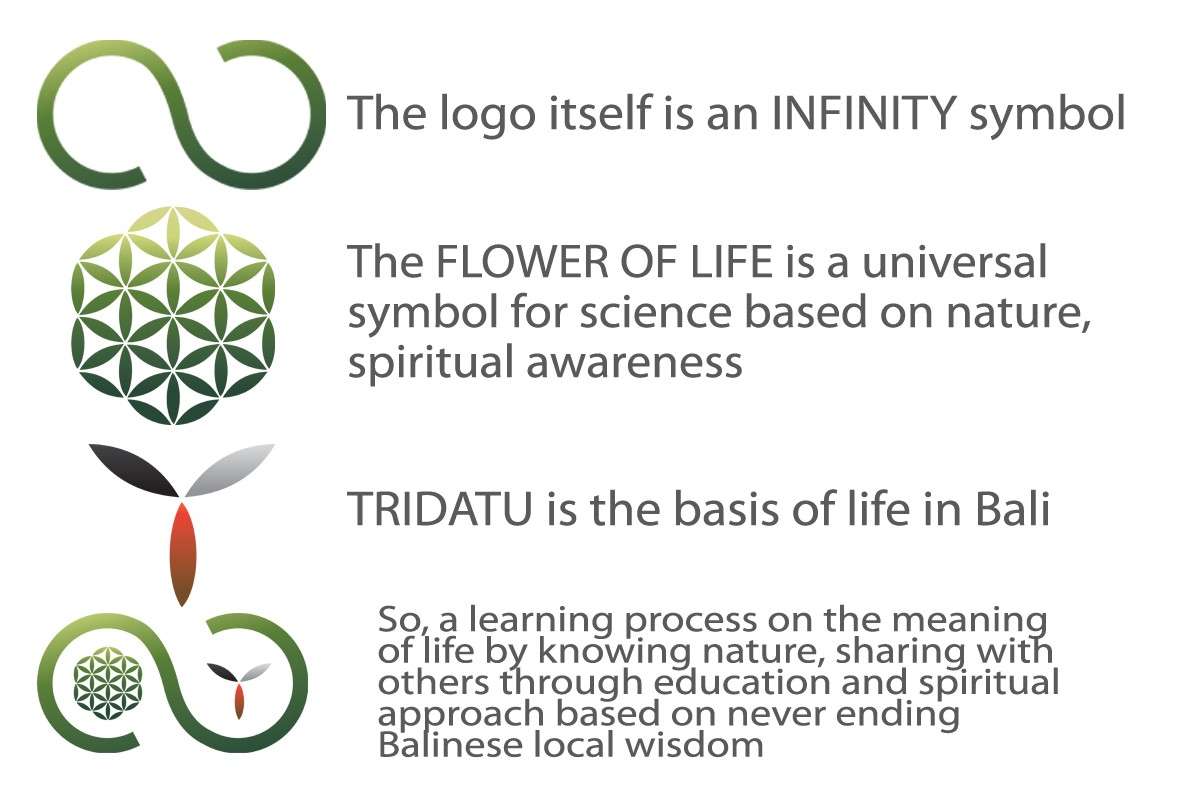 The logo itself is an INFINITY symbol

The FLOWER OF LIFE is a universal symbol for science based on nature, spiritual awareness

TRIDATU is the basis of life in Bali

So, a learning process on the meaning of life by knowing nature, sharing with others through education and spiritual approach based on never ending Balinese local wisdom